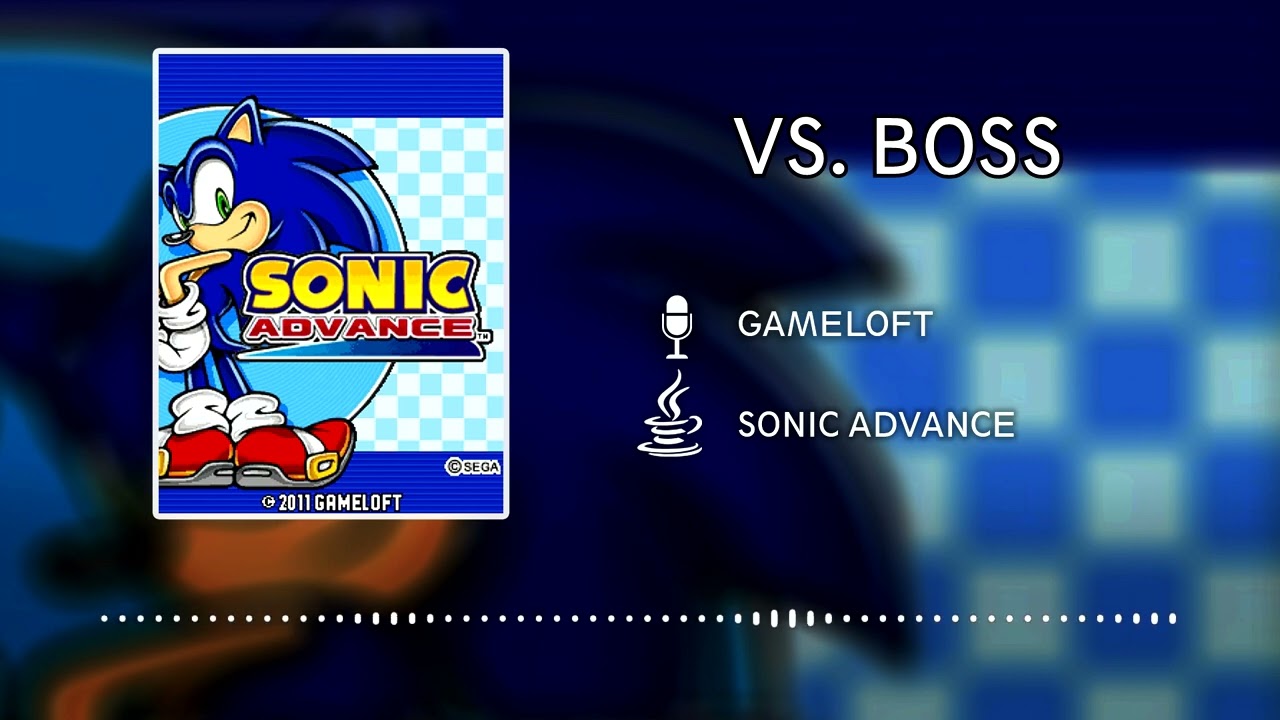 SONIC ADVANCE™

©SEGA

© 2011 GAMELOFT

VS. BOSS

GAMELOFT

SONIC ADVANCE